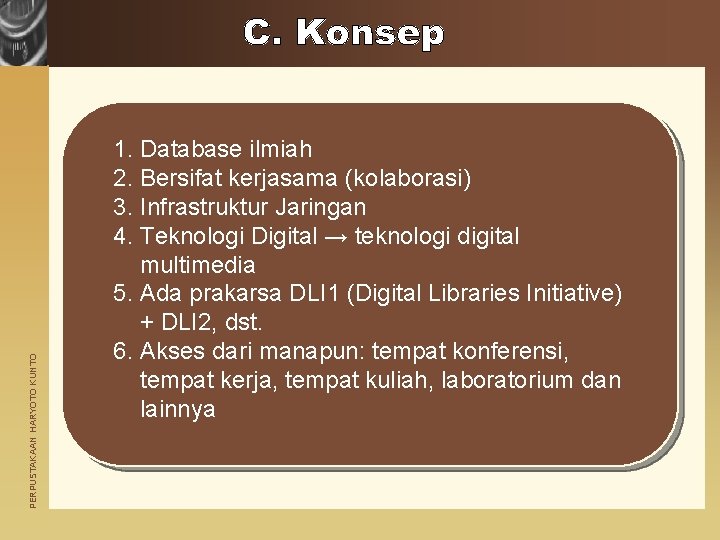 C. Konsep

1. Database ilmiah
2. Bersifat kerjasama (kolaborasi)
3. Infrastruktur Jaringan
4. Teknologi Digital → teknologi digital multimedia
5. Ada prakarsa DLI1 (Digital Libraries Initiative) + DLI2, dst.
6. Akses dari manapun: tempat konferensi, tempat kerja, tempat kuliah, laboratorium dan lainnya

PERPUSTAKAAN HARYOTO KUNTO